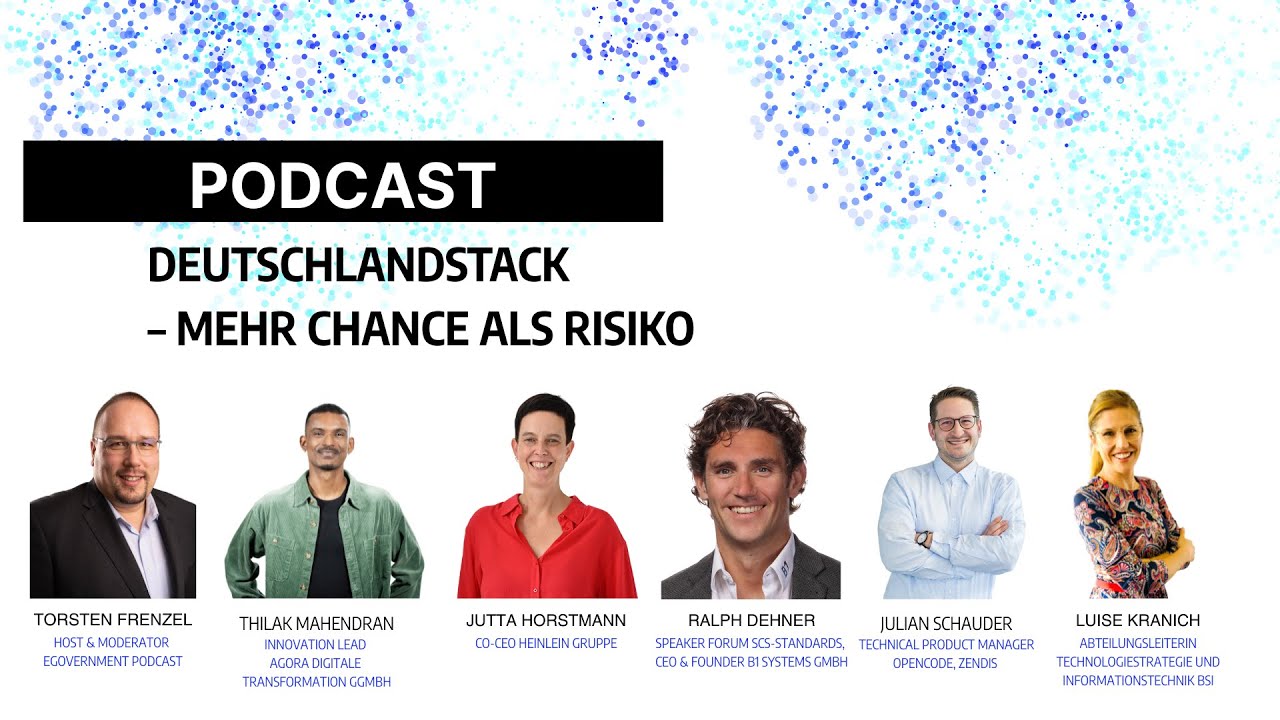 PODCAST

DEUTSCHLANDSTACK
– MEHR CHANCE ALS RISIKO

TORSTEN FRENZEL
HOST & MODERATOR
EGOVERNMENT PODCAST

THILAK MAHENDRAN
INNOVATION LEAD
AGORA DIGITALE
TRANSFORMATION GGMBH

JUTTA HORSTMANN
CO-CEO HEINLEIN GRUPPE

RALPH DEHNER
SPEAKER FORUM SCS-STANDARDS,
CEO & FOUNDER B1 SYSTEMS GMBH

JULIAN SCHAUDER
TECHNICAL PRODUCT MANAGER
OPENCODE, ZENDIS

LUISE KRANICH
ABTEILUNGSLEITERIN
TECHNOLOGIESTRATEGIE UND
INFORMATIONSTECHNIK BSI